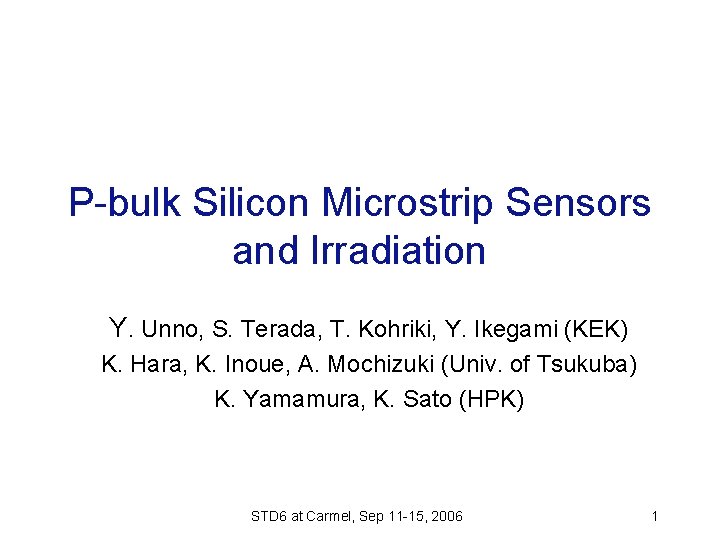 P-bulk Silicon Microstrip Sensors and Irradiation

Y. Unno, S. Terada, T. Kohriki, Y. Ikegami (KEK)
K. Hara, K. Inoue, A. Mochizuki (Univ. of Tsukuba)
K. Yamamura, K. Sato (HPK)

STD6 at Carmel, Sep 11-15, 2006

1